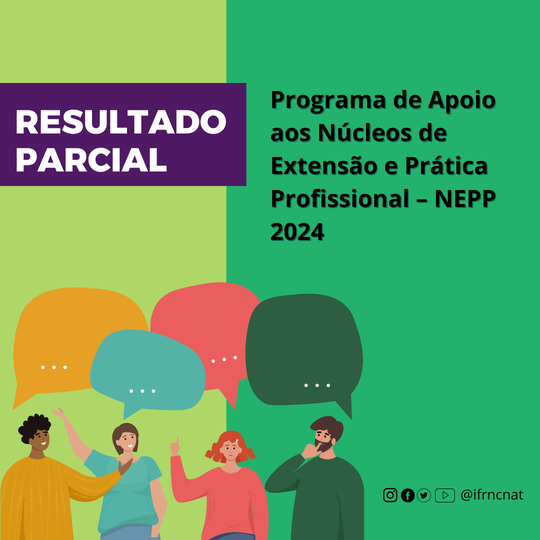 RESULTADO PARCIAL

Programa de Apoio aos Núcleos de Extensão e Prática Profissional – NEPP 2024

...

...

...

...

@ifrncnat